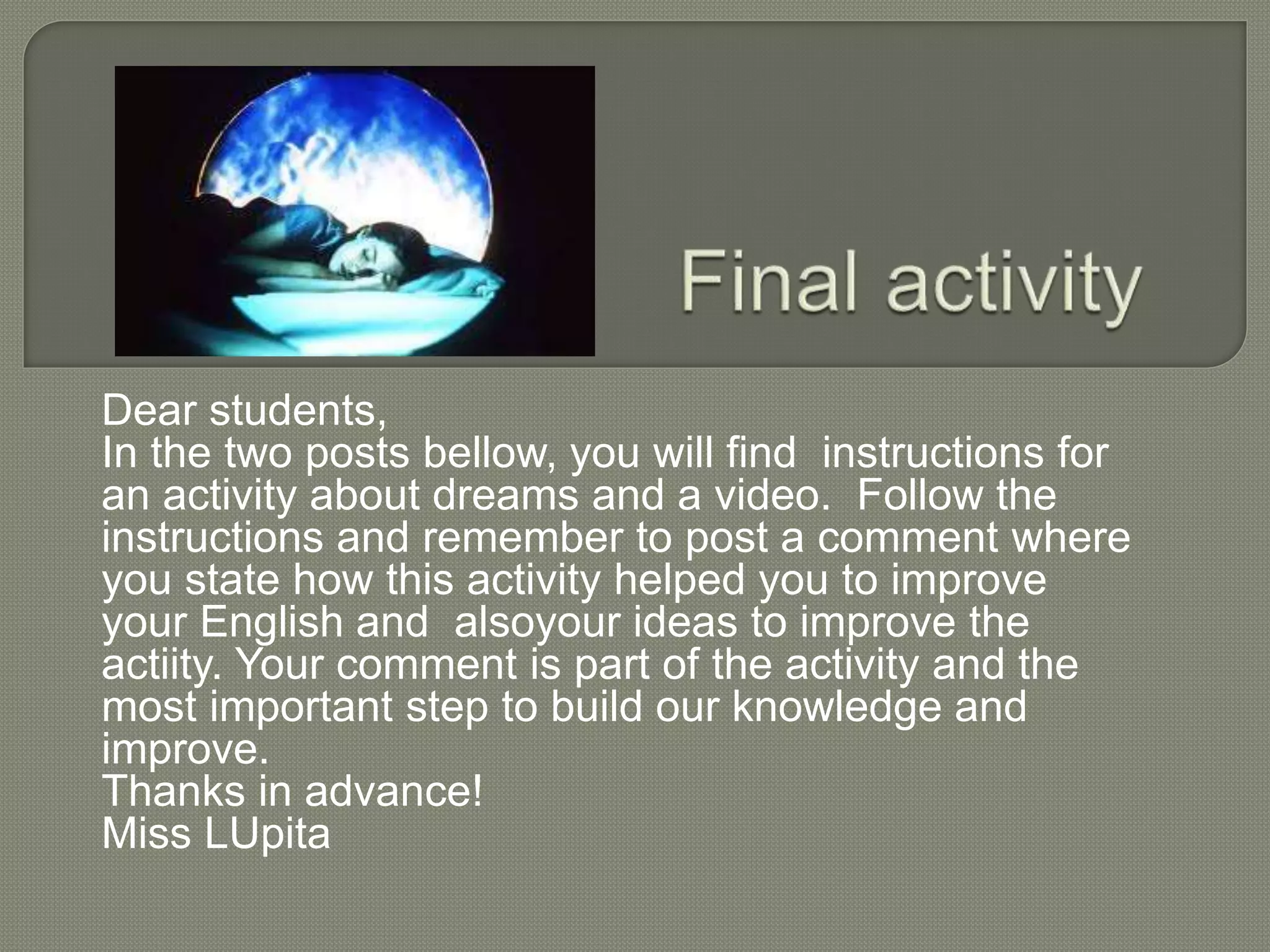 Final activity

Dear students,
In the two posts bellow, you will find instructions for an activity about dreams and a video. Follow the instructions and remember to post a comment where you state how this activity helped you to improve your English and alsoyour ideas to improve the actiity. Your comment is part of the activity and the most important step to build our knowledge and improve.
Thanks in advance!
Miss LUpita